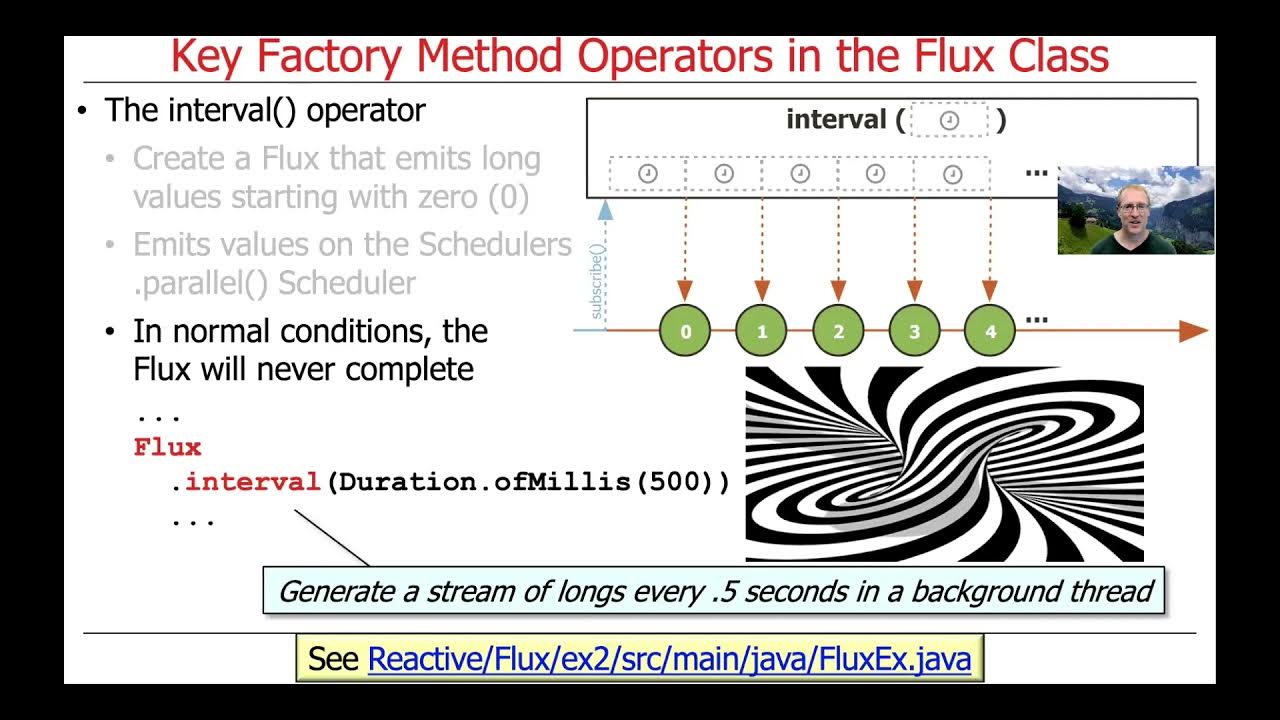 Key Factory Method Operators in the Flux Class

• The interval() operator

• Create a Flux that emits long values starting with zero (0)

• Emits values on the Schedulers .parallel() Scheduler

• In normal conditions, the Flux will never complete

...
Flux
  .interval(Duration.ofMillis(500))
  ...

interval ( )

...

subscribe()

0 1 2 3 4 ...

Generate a stream of longs every .5 seconds in a background thread

See Reactive/Flux/ex2/src/main/java/FluxEx.java